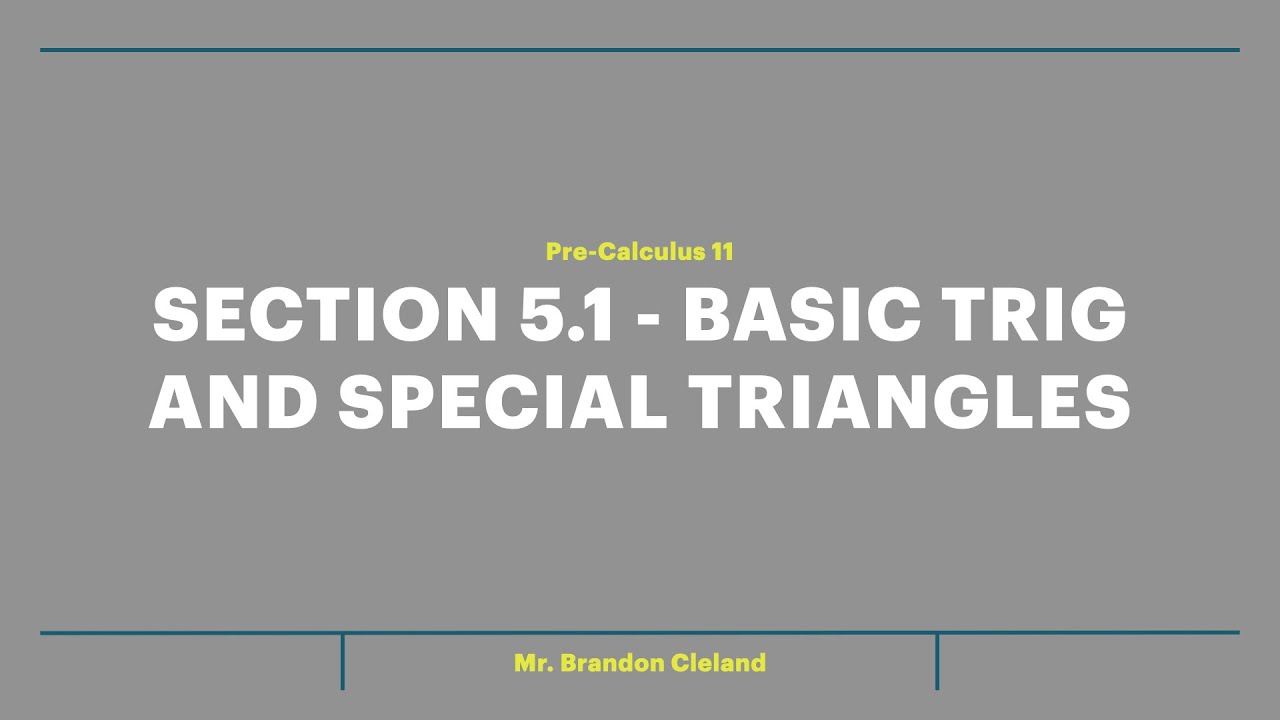 Pre-Calculus 11

SECTION 5.1 - BASIC TRIG AND SPECIAL TRIANGLES

Mr. Brandon Cleland